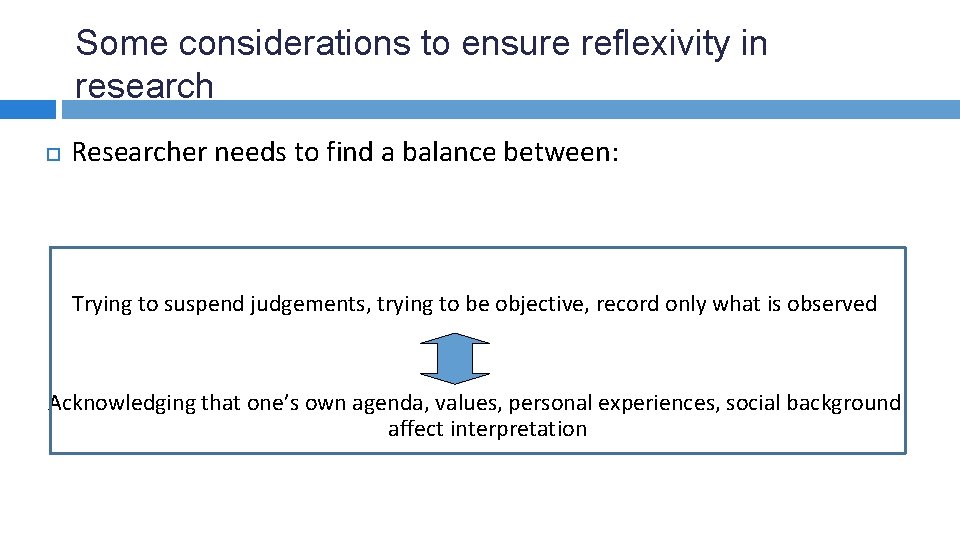 Some considerations to ensure reflexivity in research

Researcher needs to find a balance between:

Trying to suspend judgements, trying to be objective, record only what is observed

Acknowledging that one's own agenda, values, personal experiences, social background affect interpretation